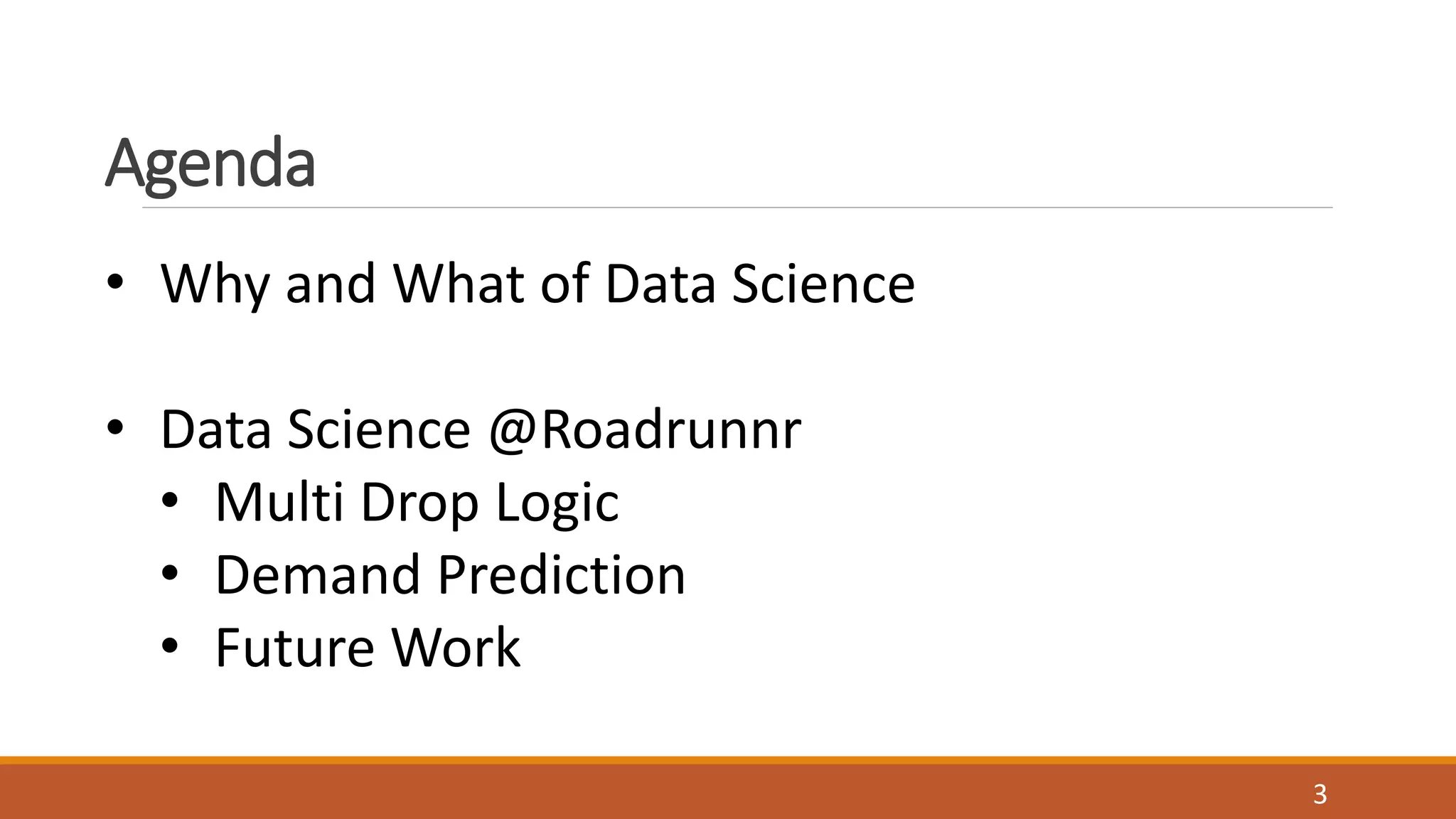 Agenda

• Why and What of Data Science

• Data Science @Roadrunnr
  • Multi Drop Logic
  • Demand Prediction
  • Future Work

3